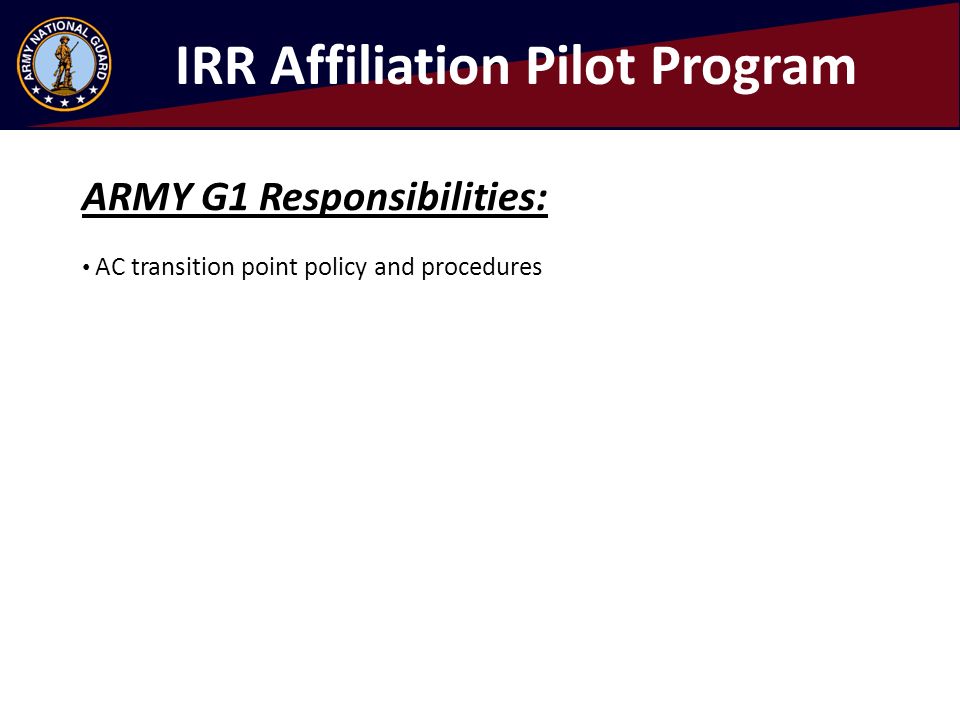 ARMY NATIONAL GUARD

IRR Affiliation Pilot Program

ARMY G1 Responsibilities:

• AC transition point policy and procedures